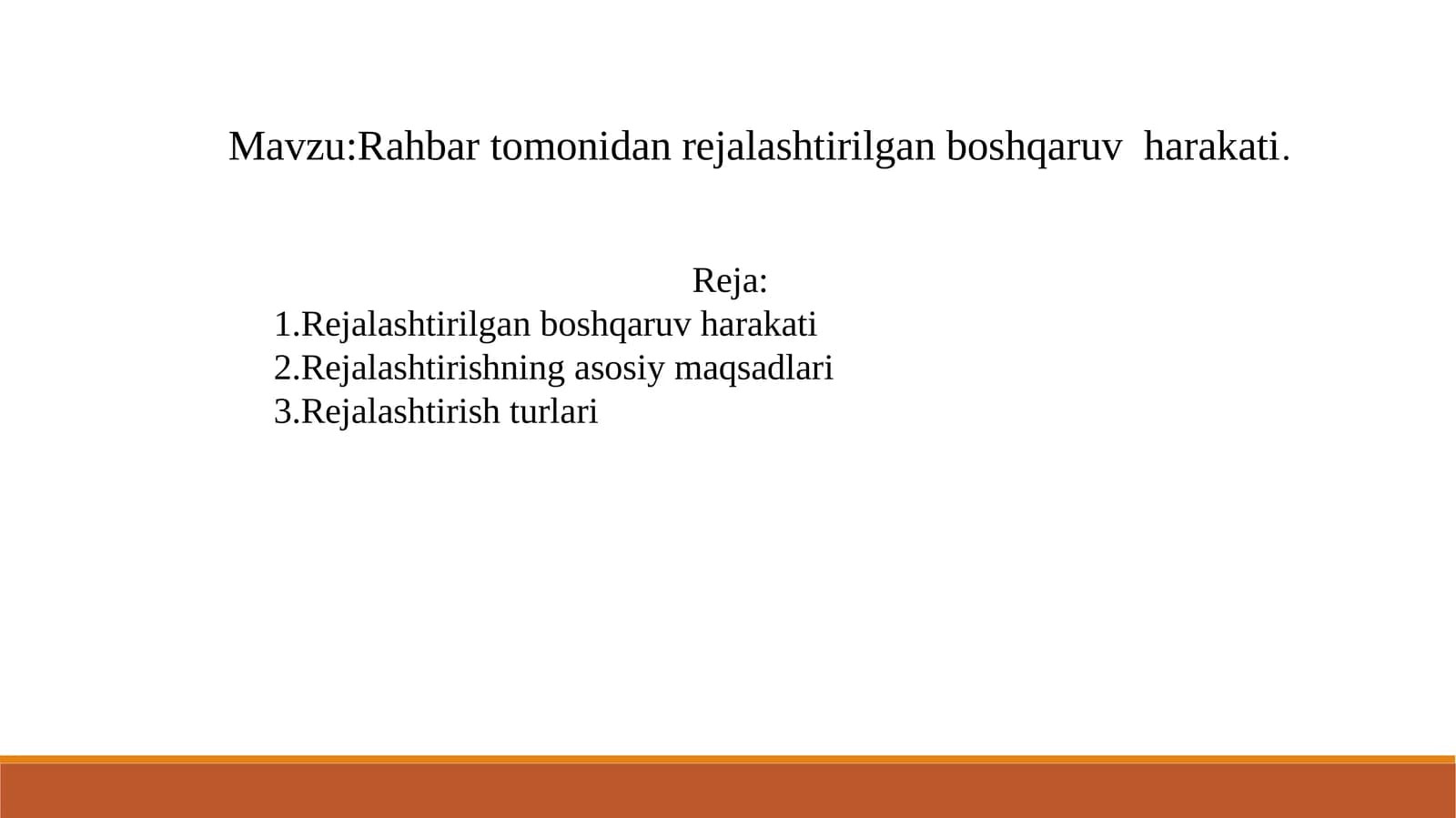 Mavzu:Rahbar tomonidan rejalashtirilgan boshqaruv harakati.

Reja:
1.Rejalashtirilgan boshqaruv harakati
2.Rejalashtirishning asosiy maqsadlari
3.Rejalashtirish turlari